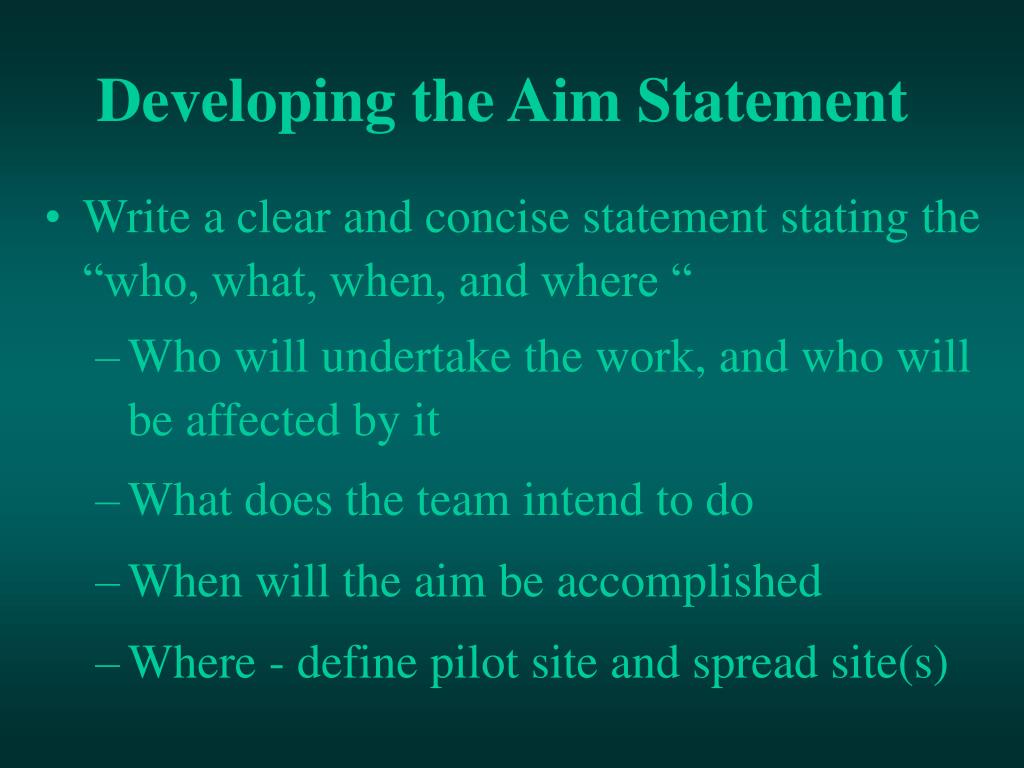 Developing the Aim Statement

• Write a clear and concise statement stating the “who, what, when, and where “
– Who will undertake the work, and who will be affected by it
– What does the team intend to do
– When will the aim be accomplished
– Where - define pilot site and spread site(s)